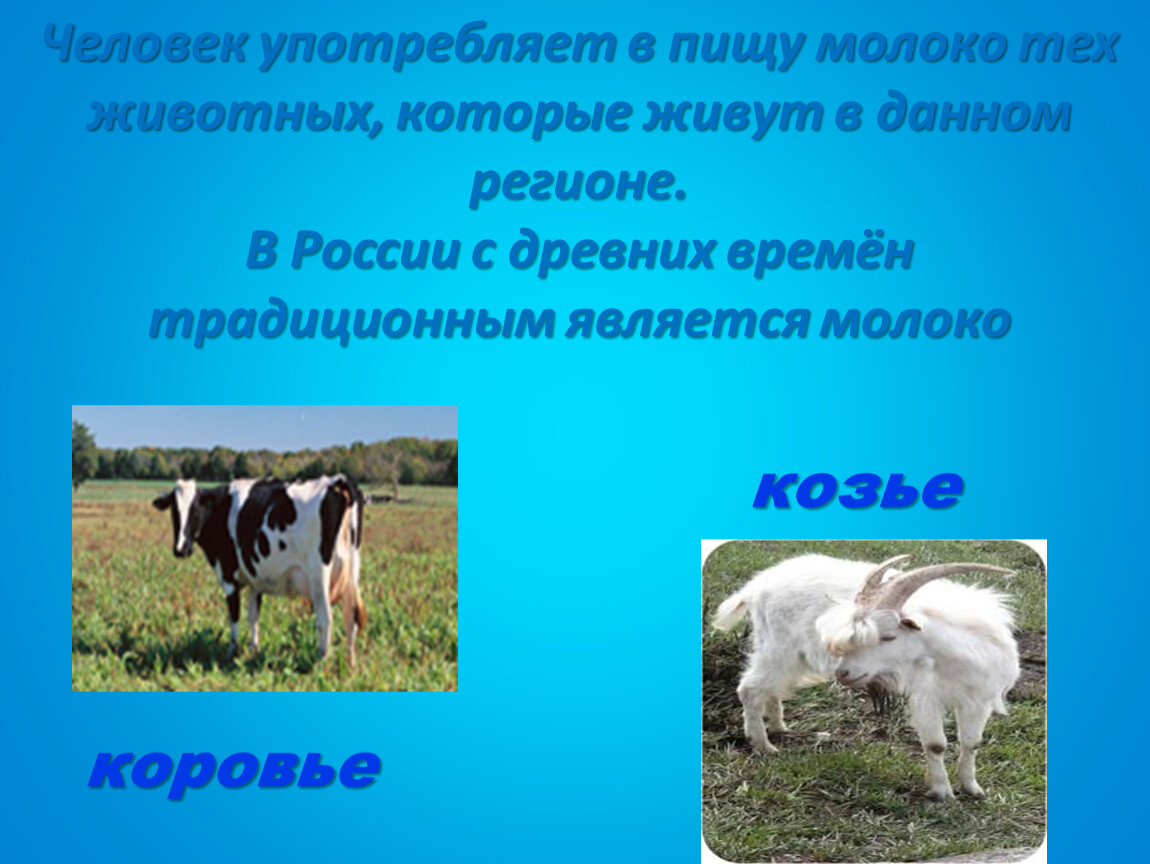 Человек употребляет в пищу молоко тех животных, которые живут в данном регионе.
В России с древних времён традиционным является молоко

козье

коровье